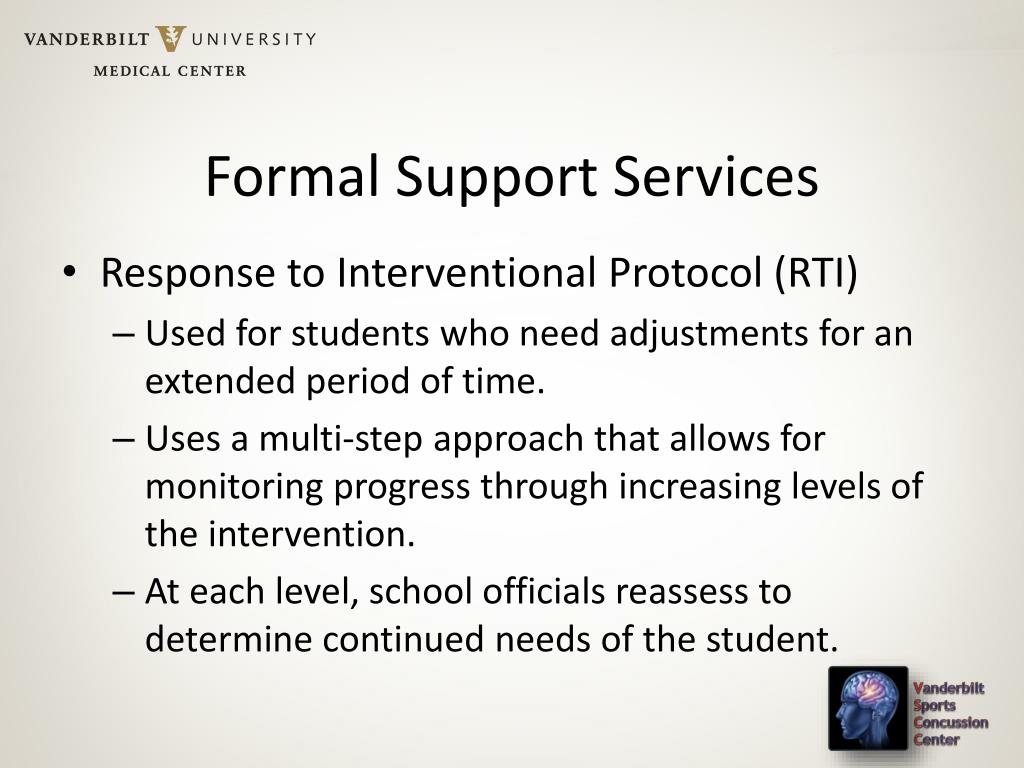 VANDERBILT UNIVERSITY
MEDICAL CENTER

Formal Support Services

• Response to Interventional Protocol (RTI)
– Used for students who need adjustments for an extended period of time.
– Uses a multi-step approach that allows for monitoring progress through increasing levels of the intervention.
– At each level, school officials reassess to determine continued needs of the student.

Vanderbilt Sports Concussion Center